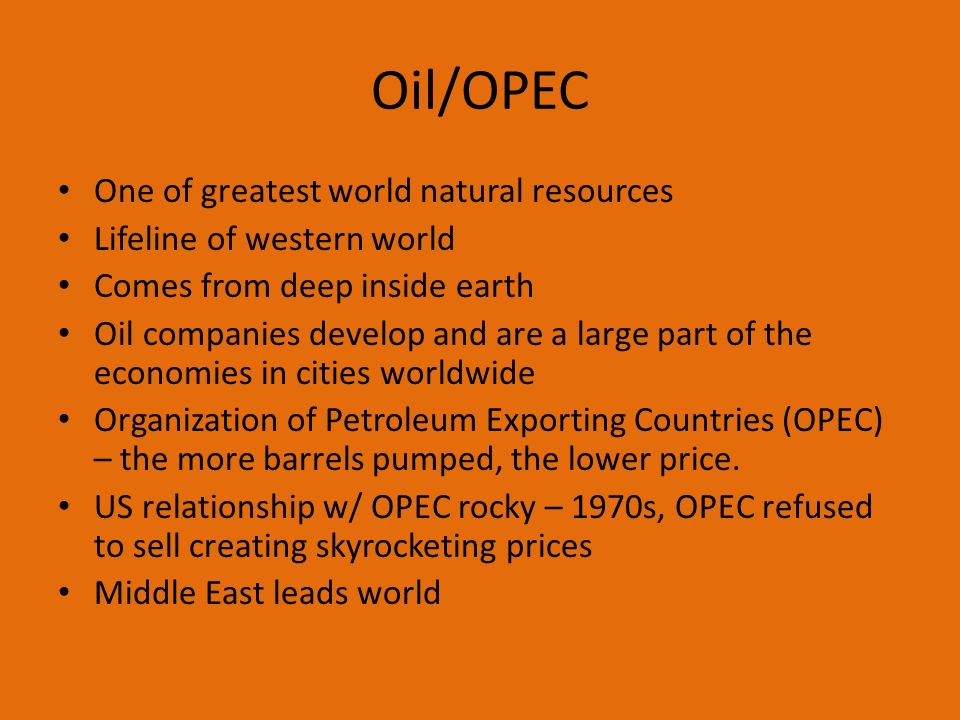 Oil/OPEC

• One of greatest world natural resources
• Lifeline of western world
• Comes from deep inside earth
• Oil companies develop and are a large part of the economies in cities worldwide
• Organization of Petroleum Exporting Countries (OPEC) – the more barrels pumped, the lower price.
• US relationship w/ OPEC rocky – 1970s, OPEC refused to sell creating skyrocketing prices
• Middle East leads world